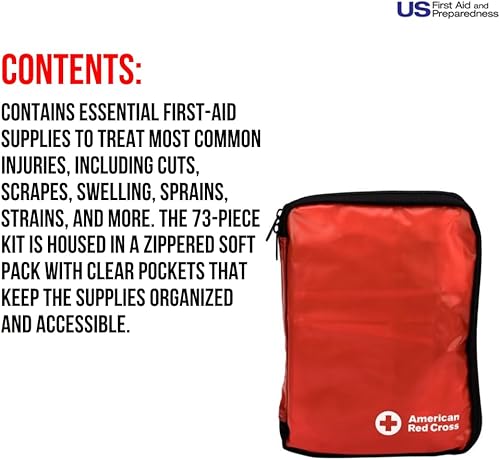 US First Aid and Preparedness

CONTENTS:

CONTAINS ESSENTIAL FIRST-AID SUPPLIES TO TREAT MOST COMMON INJURIES, INCLUDING CUTS, SCRAPES, SWELLING, SPRAINS, STRAINS, AND MORE. THE 73-PIECE KIT IS HOUSED IN A ZIPPERED SOFT PACK WITH CLEAR POCKETS THAT KEEP THE SUPPLIES ORGANIZED AND ACCESSIBLE.

American Red Cross